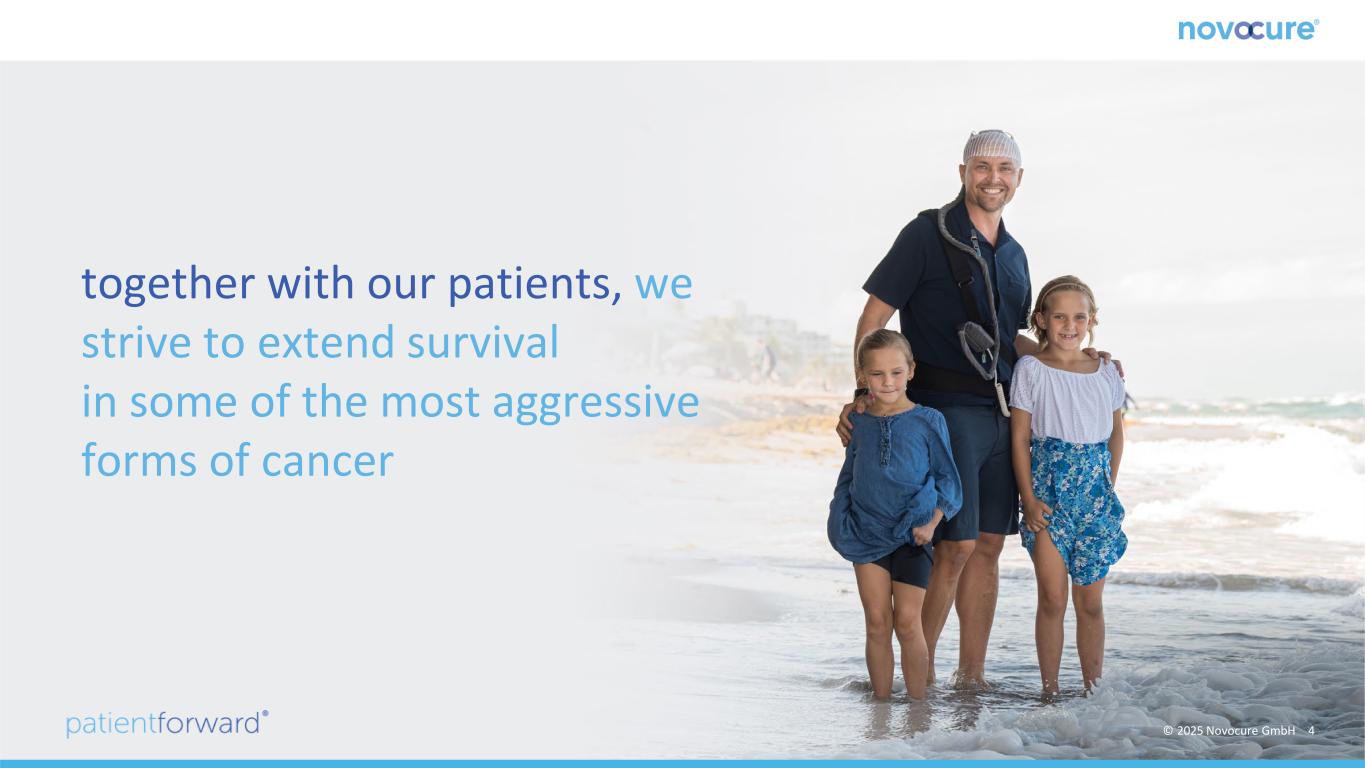 novocure®

together with our patients, we strive to extend survival in some of the most aggressive forms of cancer

patientforward®

© 2025 Novocure GmbH 4